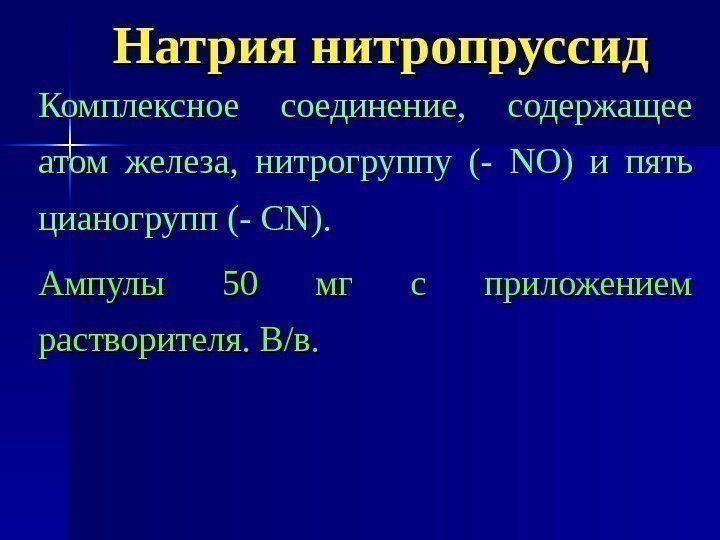 Натрия нитропруссид

Комплексное соединение, содержащее атом железа, нитрогруппу (- NO) и пять цианогрупп (- CN).

Ампулы 50 мг с приложением растворителя. В/в.